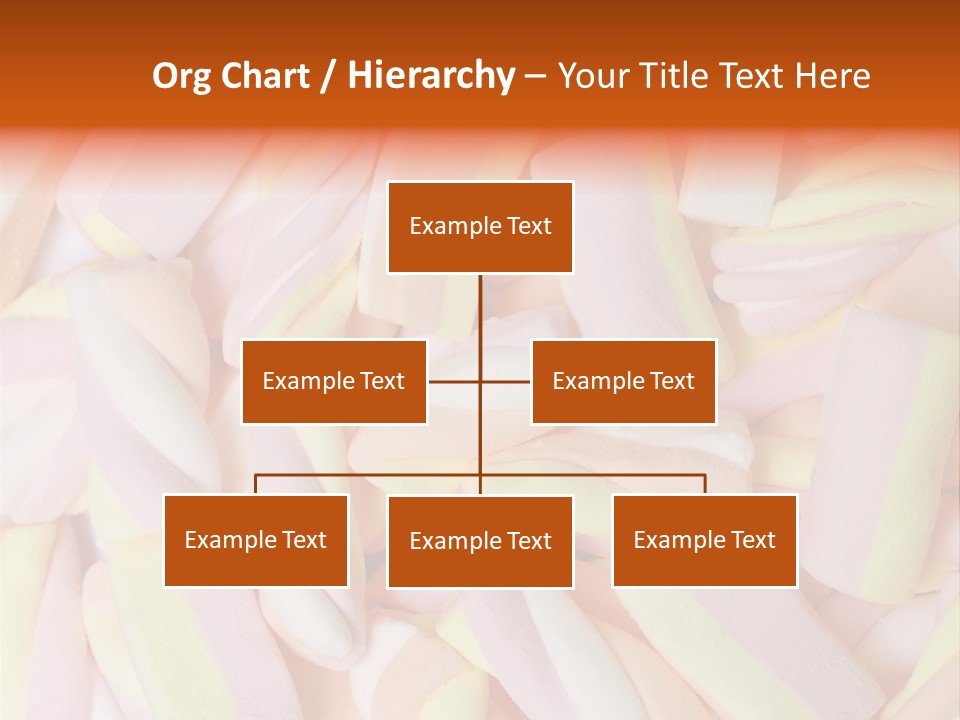 Org Chart / Hierarchy – Your Title Text Here

Example Text

Example Text

Example Text

Example Text

Example Text

Example Text